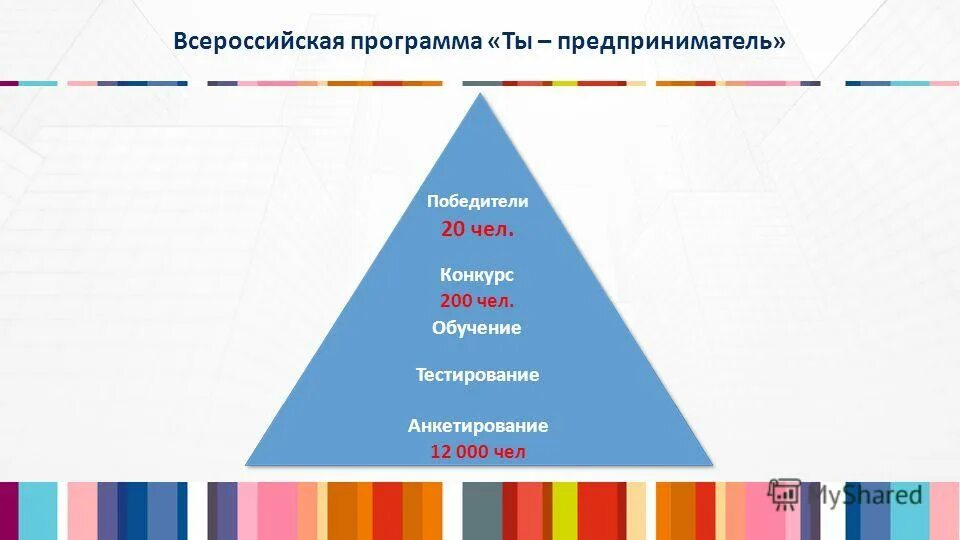 Всероссийская программа «Ты – предприниматель»

Победители
20 чел.

Конкурс
200 чел.
Обучение

Тестирование

Анкетирование
12 000 чел

MyShared